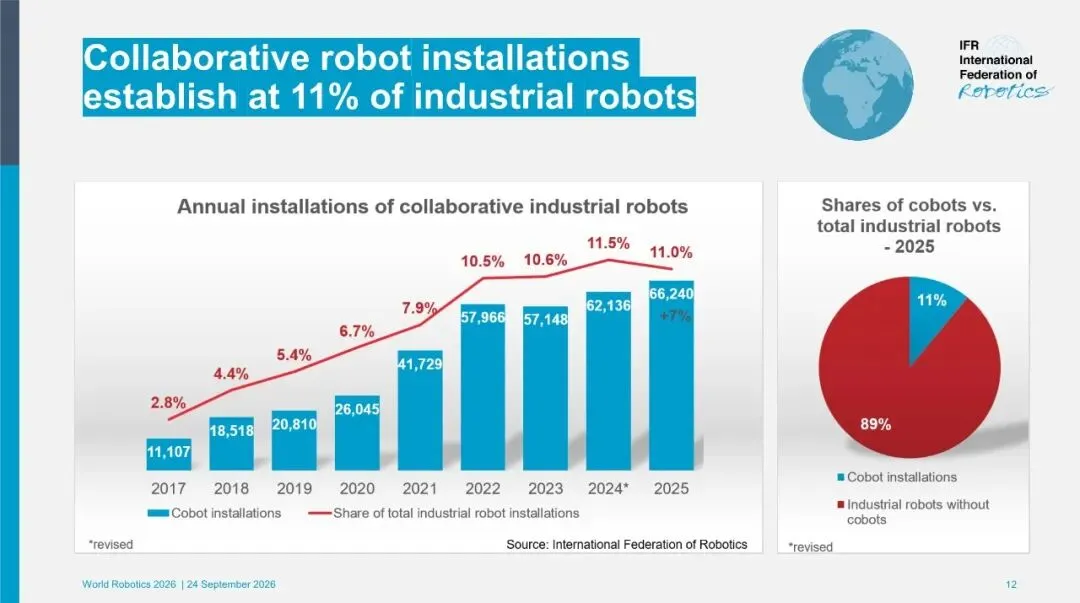 Collaborative robot installations establish at 11% of industrial robots

IFR International Federation of Robotics

Annual installations of collaborative industrial robots

2.8%
4.4%
5.4%
6.7%
7.9%
10.5%
10.6%
11.5%
11.0%

11,107
18,518
20,810
26,045
41,729
57,966
57,148
62,136
66,240
+7%

2017 2018 2019 2020 2021 2022 2023 2024* 2025

Cobot installations
Share of total industrial robot installations

*revised

Source: International Federation of Robotics

Shares of cobots vs. total industrial robots - 2025

11%
89%

Cobot installations
Industrial robots without cobots

*revised

World Robotics 2026 | 24 September 2026

12